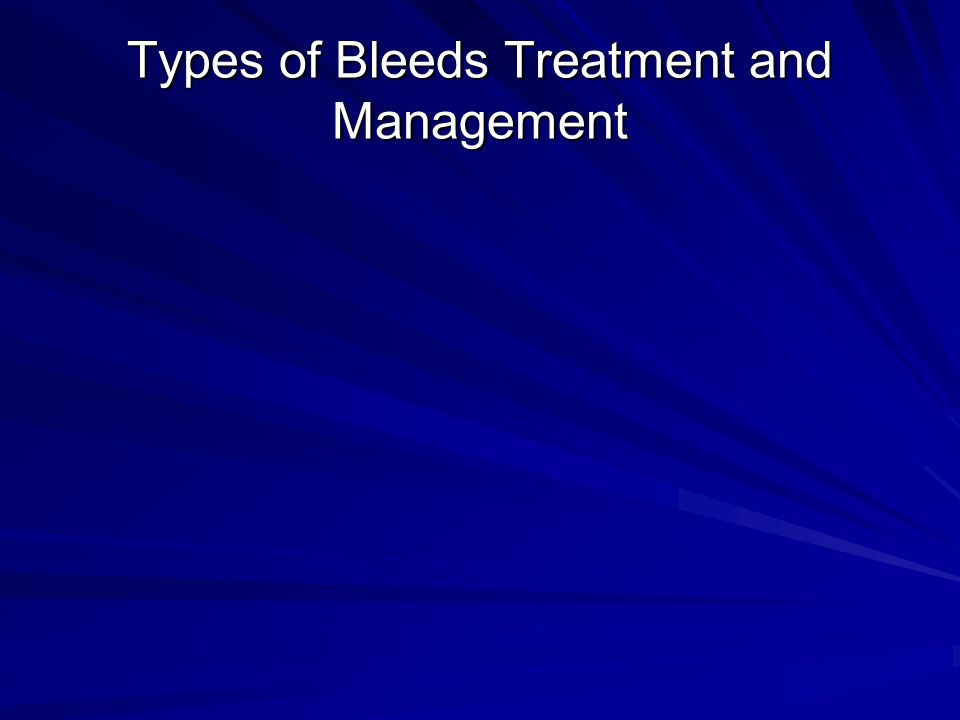 Types of Bleeds Treatment and Management